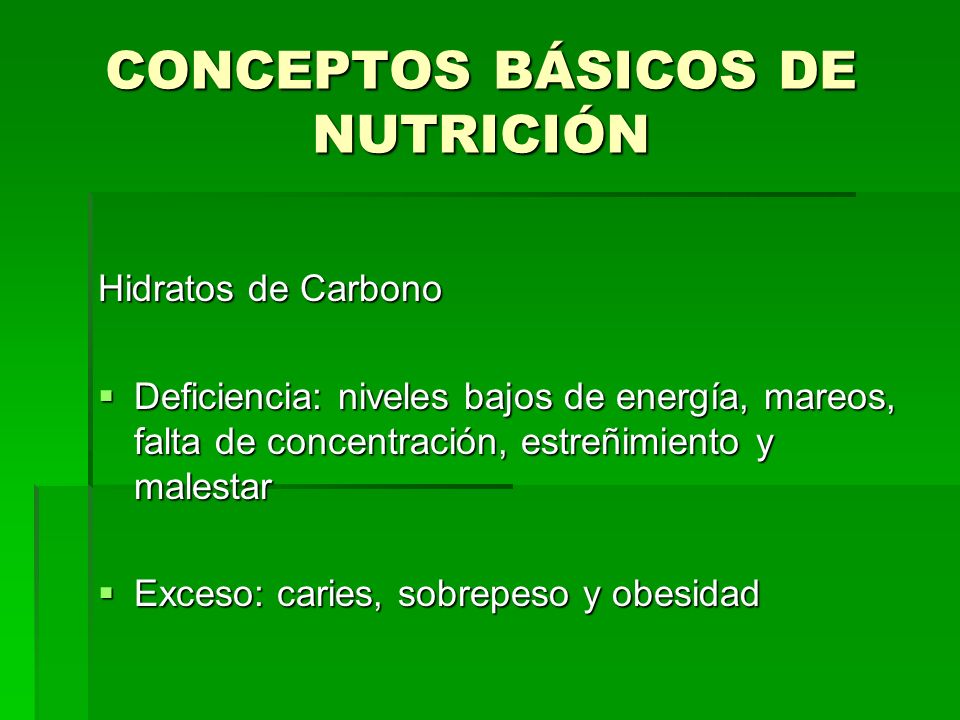 CONCEPTOS BÁSICOS DE NUTRICIÓN

Hidratos de Carbono

▪ Deficiencia: niveles bajos de energía, mareos, falta de concentración, estreñimiento y malestar

▪ Exceso: caries, sobrepeso y obesidad